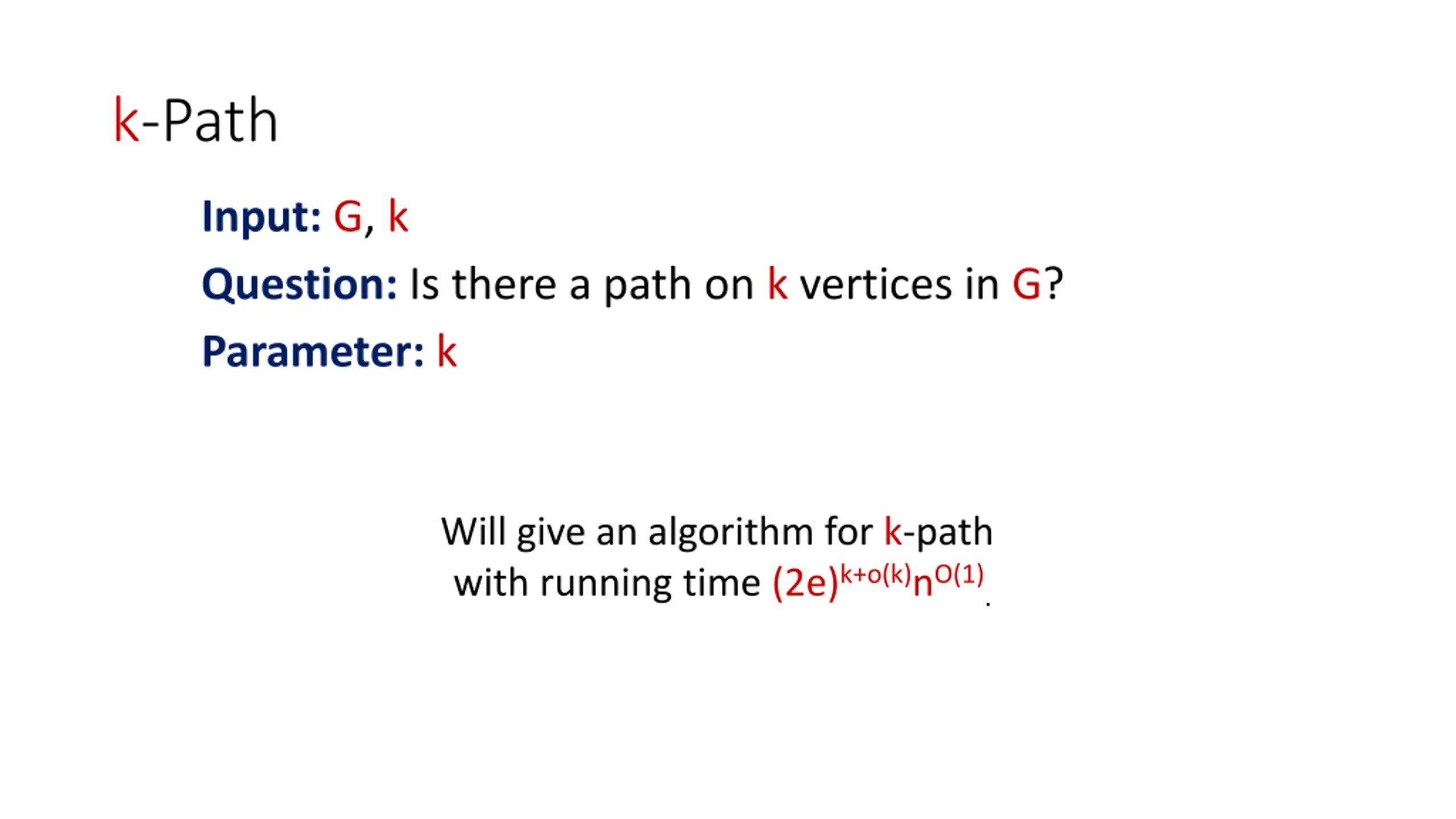 k-Path

Input: G, k

Question: Is there a path on k vertices in G?

Parameter: k

Will give an algorithm for k-path with running time $(2e)^{k+o(k)}n^{O(1)}$.